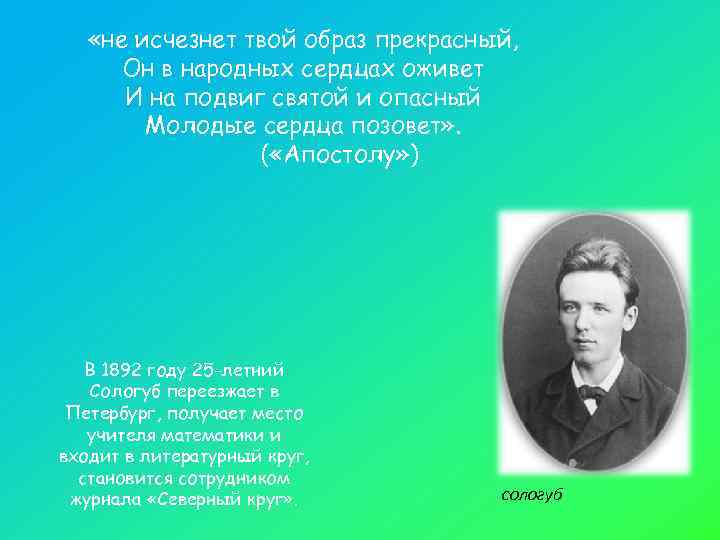 «не исчезнет твой образ прекрасный,
Он в народных сердцах оживет
И на подвиг святой и опасный
Молодые сердца позовет».
(«Апостолу»)

В 1892 году 25-летний Сологуб переезжает в Петербург, получает место учителя математики и входит в литературный круг, становится сотрудником журнала «Северный круг».

сологуб